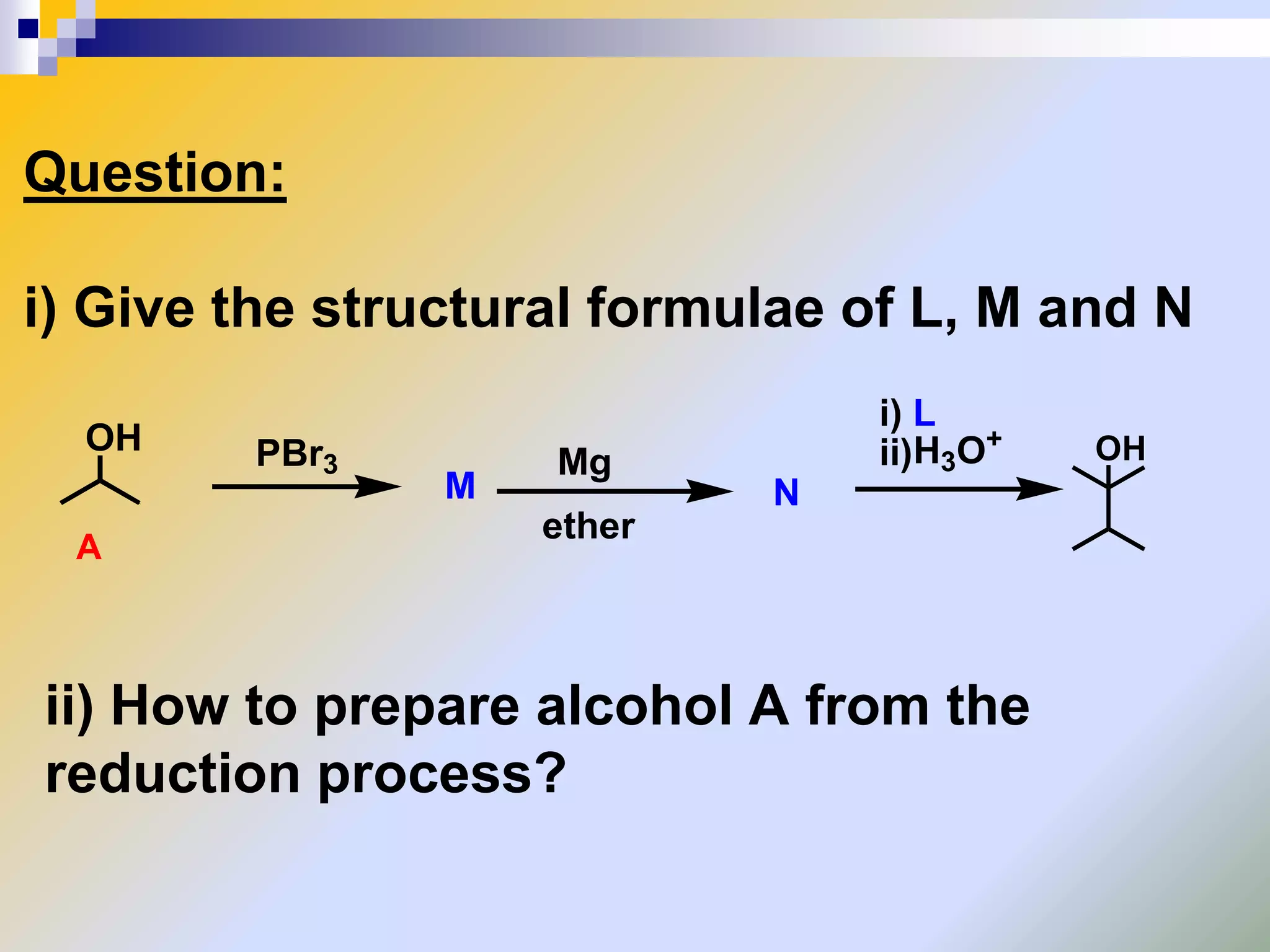 Question:

i) Give the structural formulae of L, M and N

OH

A

$PBr_3$

M

Mg

ether

N

i) L

ii)$H_3O^+$

OH

ii) How to prepare alcohol A from the reduction process?